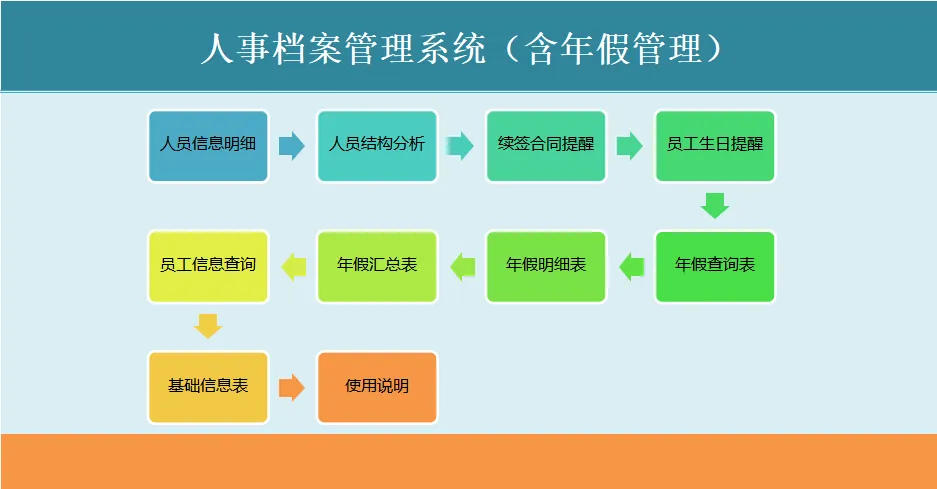 人事档案管理系统（含年假管理）

人员信息明细

人员结构分析

续签合同提醒

员工生日提醒

年假查询表

年假明细表

年假汇总表

员工信息查询

基础信息表

使用说明